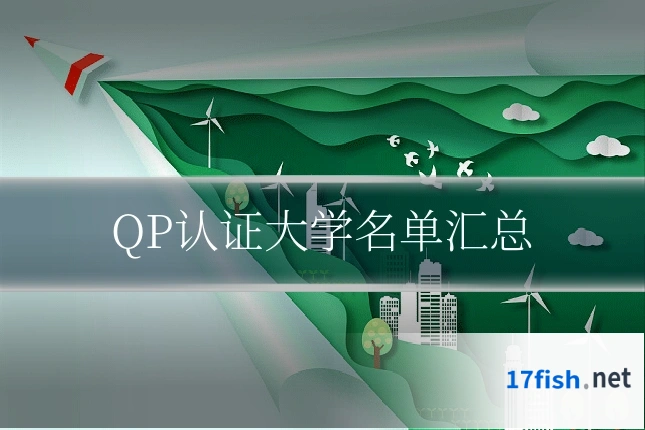 QP认证大学名单汇总

17fish.net